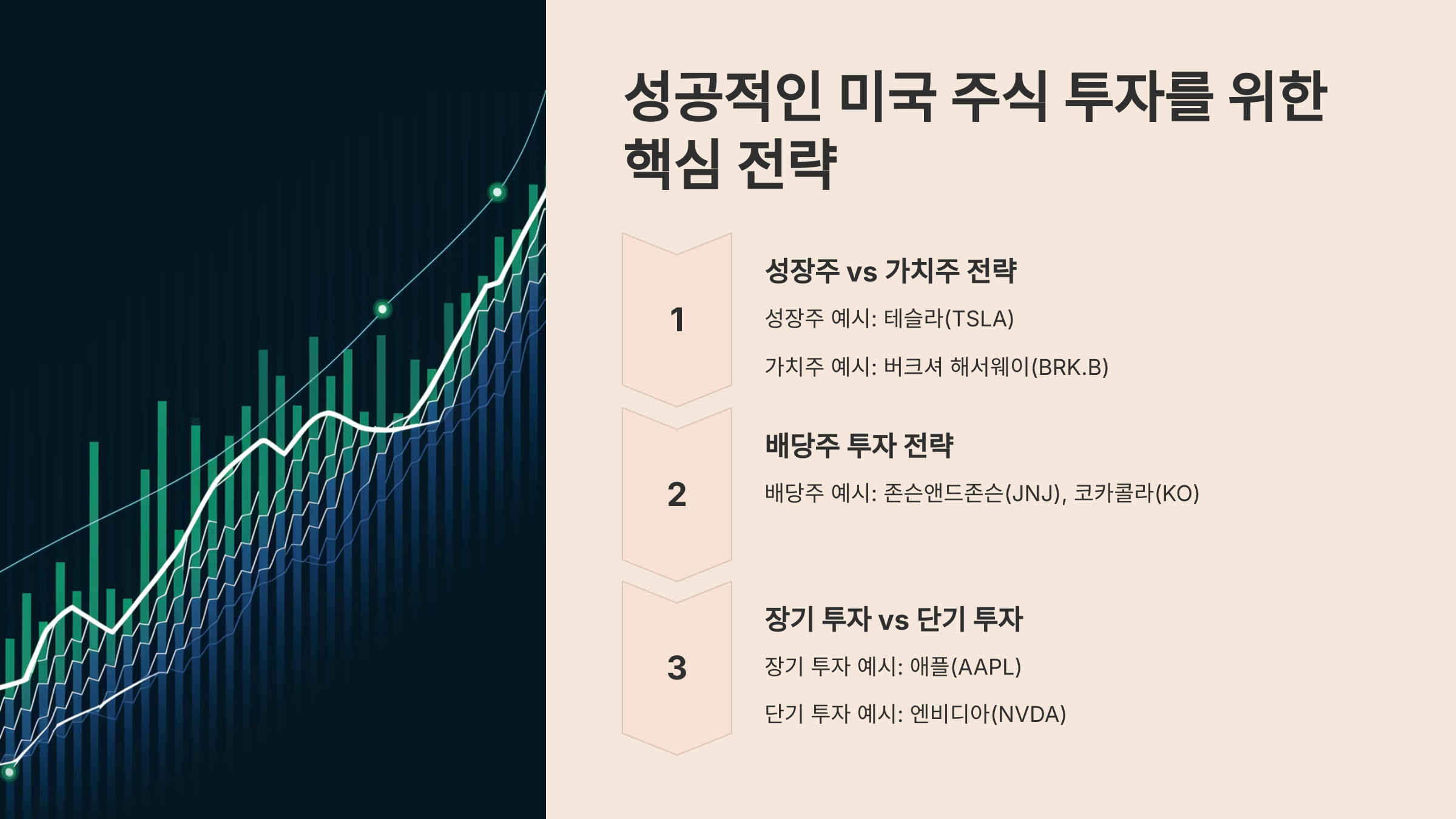 성공적인 미국 주식 투자를 위한 핵심 전략

1

성장주 vs 가치주 전략

성장주 예시: 테슬라(TSLA)

가치주 예시: 버크셔 해서웨이(BRK.B)

2

배당주 투자 전략

배당주 예시: 존슨앤드존슨(JNJ), 코카콜라(KO)

3

장기 투자 vs 단기 투자

장기 투자 예시: 애플(AAPL)

단기 투자 예시: 엔비디아(NVDA)